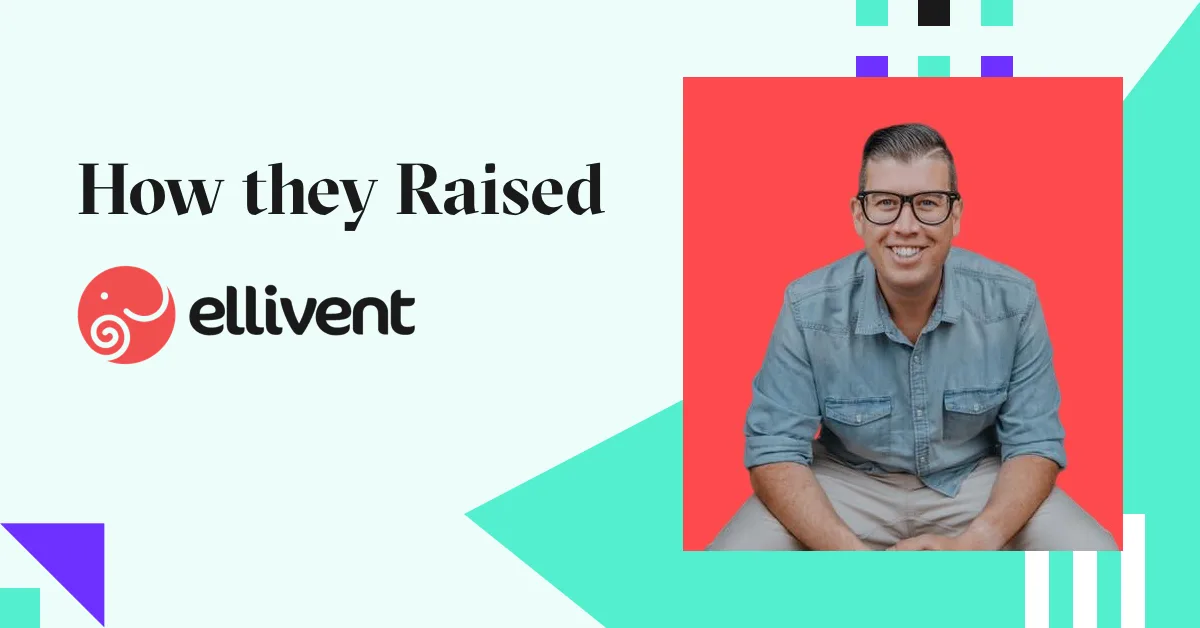 How they Raised

ellivent